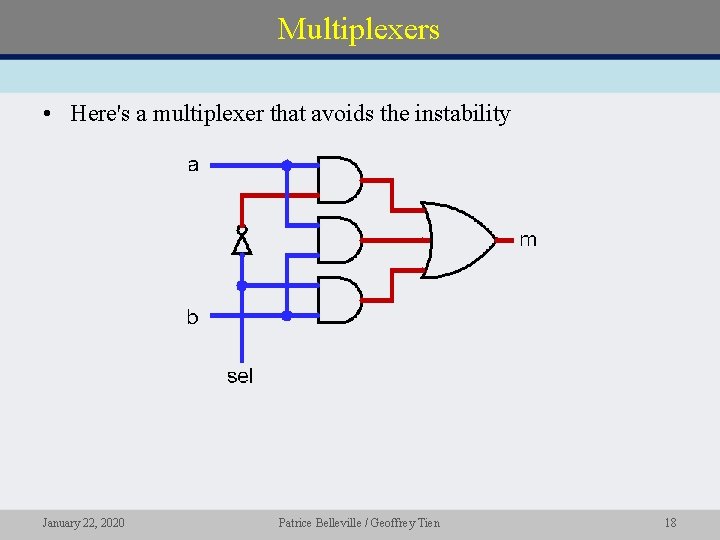 Multiplexers

• Here's a multiplexer that avoids the instability

a

b

sel

m

January 22, 2020

Patrice Belleville / Geoffrey Tien

18